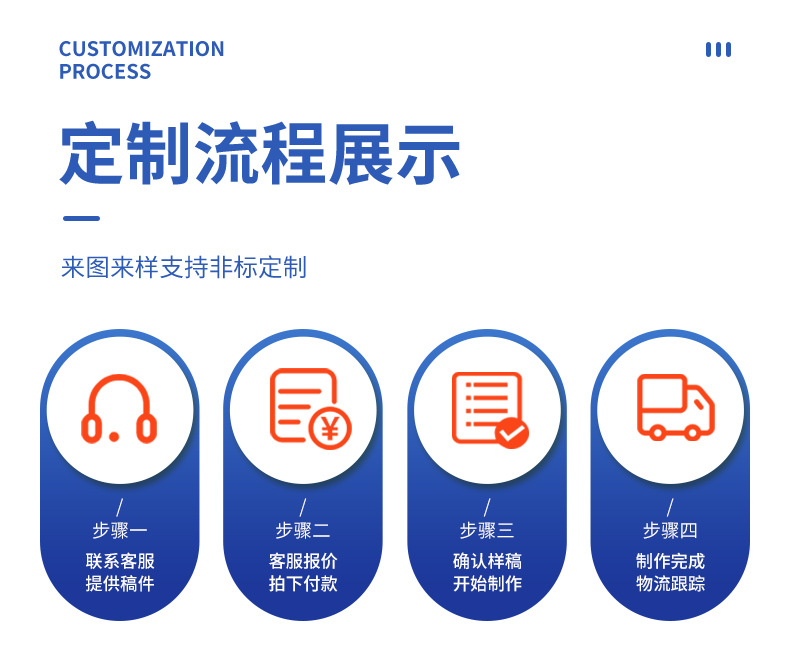 CUSTOMIZATION
PROCESS

定制流程展示

来图来样支持非标定制

¥

/
步骤一
联系客服
提供稿件

/
步骤二
客服报价
拍下付款

/
步骤三
确认样稿
开始制作

/
步骤四
制作完成
物流跟踪